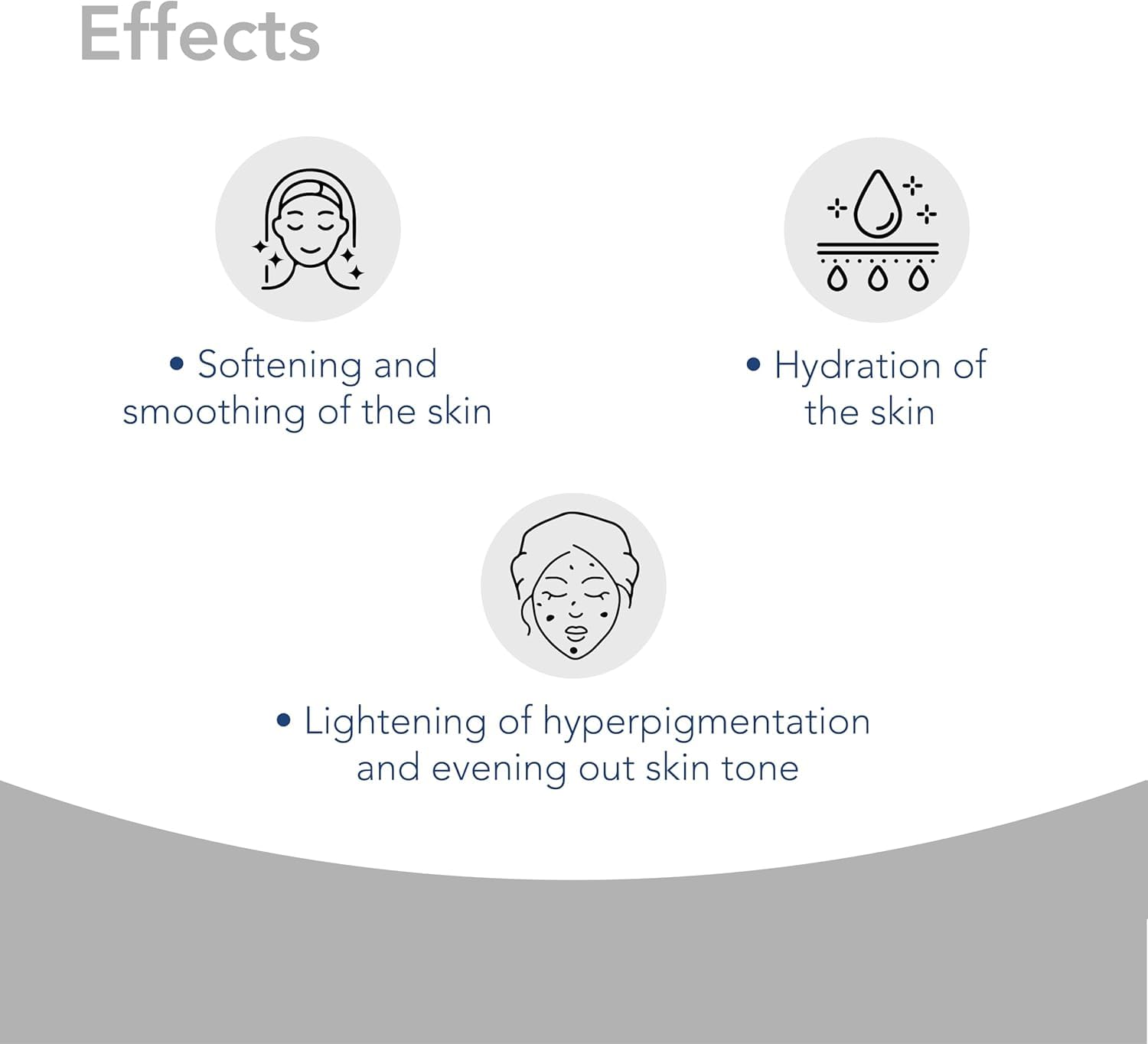 Effects

• Softening and smoothing of the skin

• Hydration of the skin

• Lightening of hyperpigmentation and evening out skin tone